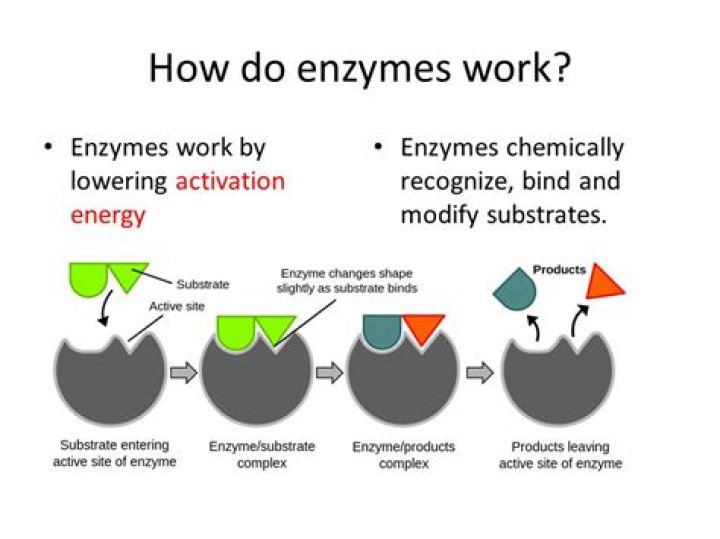 How do enzymes work?

• Enzymes work by lowering activation energy

• Enzymes chemically recognize, bind and modify substrates.

Substrate

Active site

Enzyme changes shape slightly as substrate binds

Products

Substrate entering active site of enzyme

Enzyme/substrate complex

Enzyme/products complex

Products leaving active site of enzyme